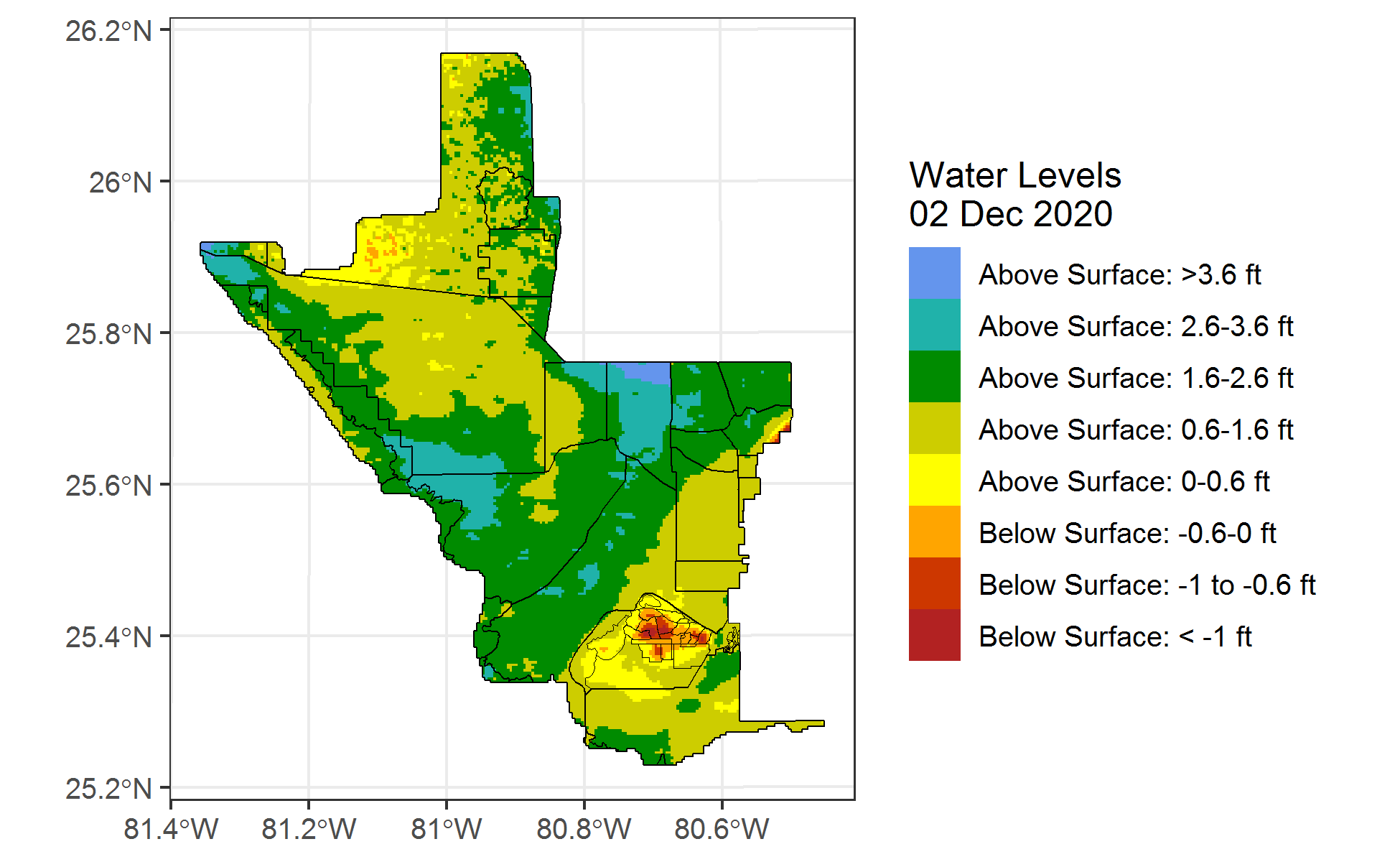 26.2°N
26°N
25.8°N
25.6°N
25.4°N
25.2°N
81.4°W
81.2°W
81°W
80.8°W
80.6°W

Water Levels
02 Dec 2020

Above Surface: >3.6 ft
Above Surface: 2.6-3.6 ft
Above Surface: 1.6-2.6 ft
Above Surface: 0.6-1.6 ft
Above Surface: 0-0.6 ft
Below Surface: -0.6-0 ft
Below Surface: -1 to -0.6 ft
Below Surface: < -1 ft